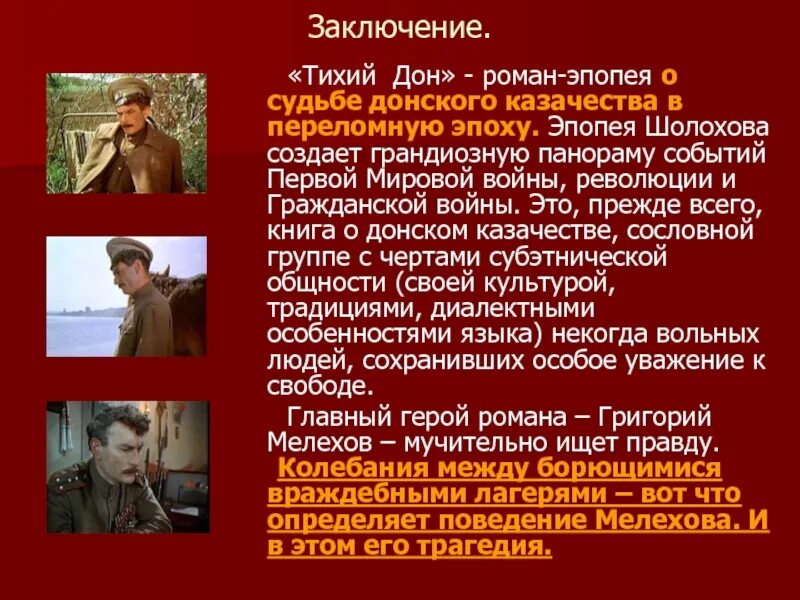 Заключение.

«Тихий Дон» - роман-эпопея о судьбе донского казачества в переломную эпоху. Эпопея Шолохова создает грандиозную панораму событий Первой Мировой войны, революции и Гражданской войны. Это, прежде всего, книга о донском казачестве, сословной группе с чертами субэтнической общности (своей культурой, традициями, диалектными особенностями языка) некогда вольных людей, сохранивших особое уважение к свободе.

Главный герой романа – Григорий Мелехов – мучительно ищет правду. Колебания между борющимися враждебными лагерями – вот что определяет поведение Мелехова. И в этом его трагедия.